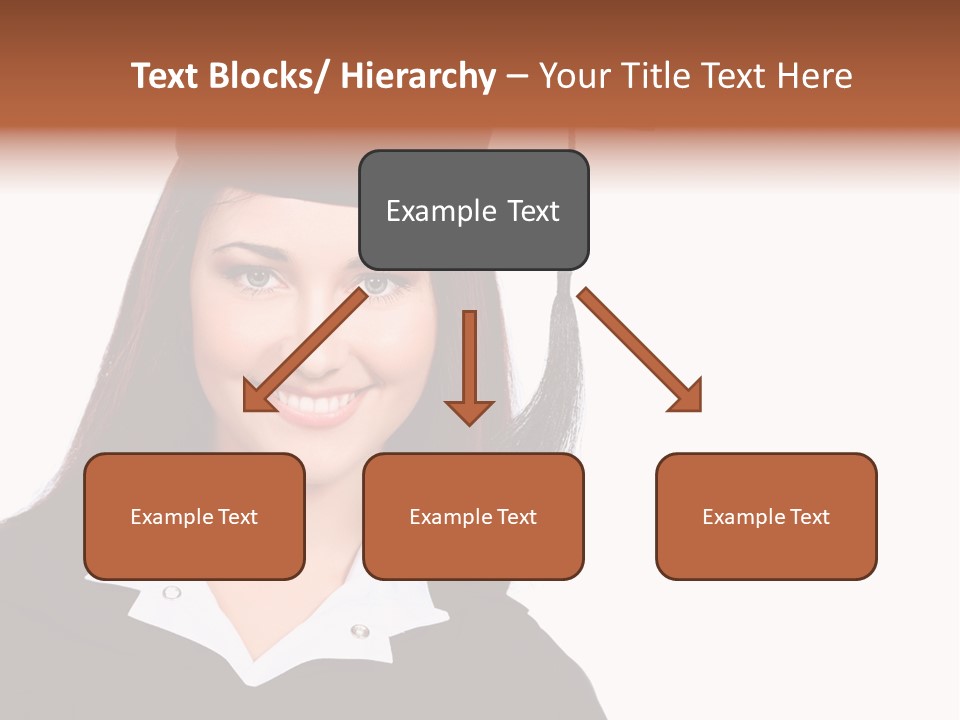 Text Blocks/ Hierarchy – Your Title Text Here

Example Text

Example Text

Example Text

Example Text